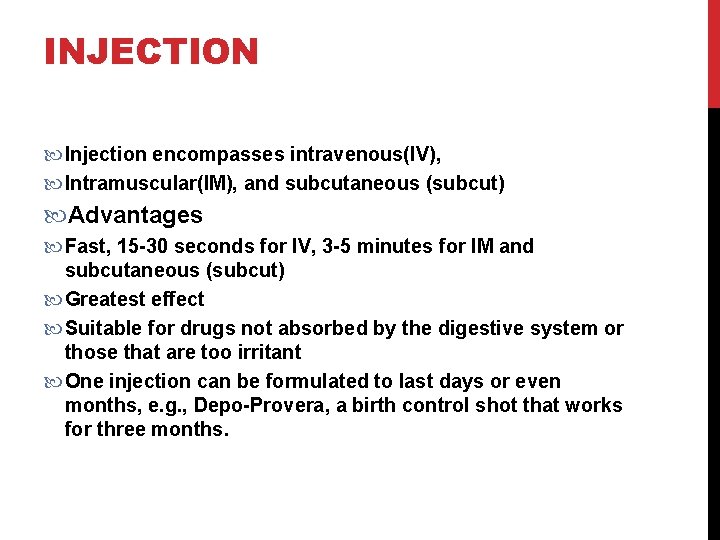 INJECTION

Injection encompasses intravenous(IV),

Intramuscular(IM), and subcutaneous (subcut)

Advantages

Fast, 15-30 seconds for IV, 3-5 minutes for IM and subcutaneous (subcut)

Greatest effect

Suitable for drugs not absorbed by the digestive system or those that are too irritant

One injection can be formulated to last days or even months, e.g., Depo-Provera, a birth control shot that works for three months.